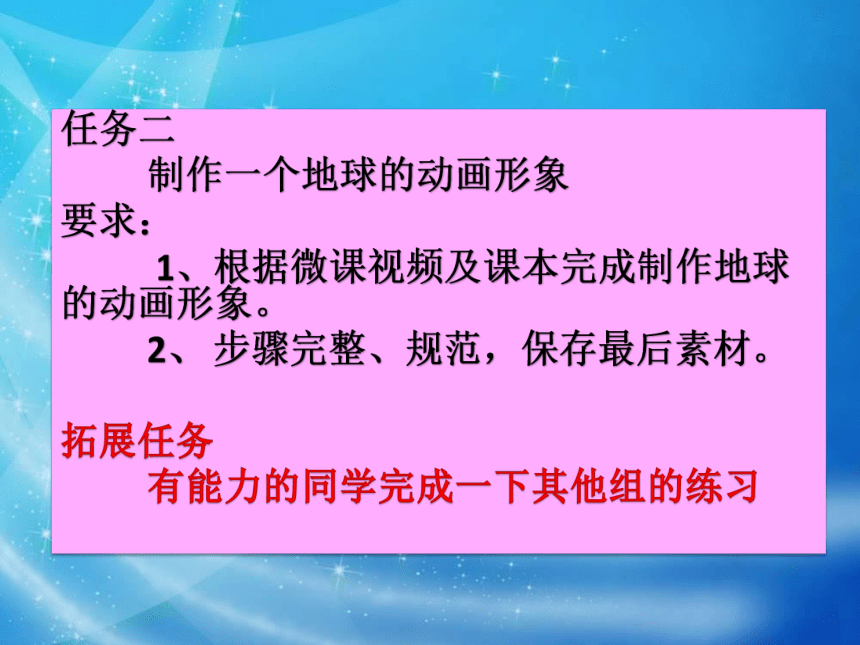 任务二

制作一个地球的动画形象

要求：

1、根据微课视频及课本完成制作地球的动画形象。

2、 步骤完整、规范，保存最后素材。

拓展任务

有能力的同学完成一下其他组的练习